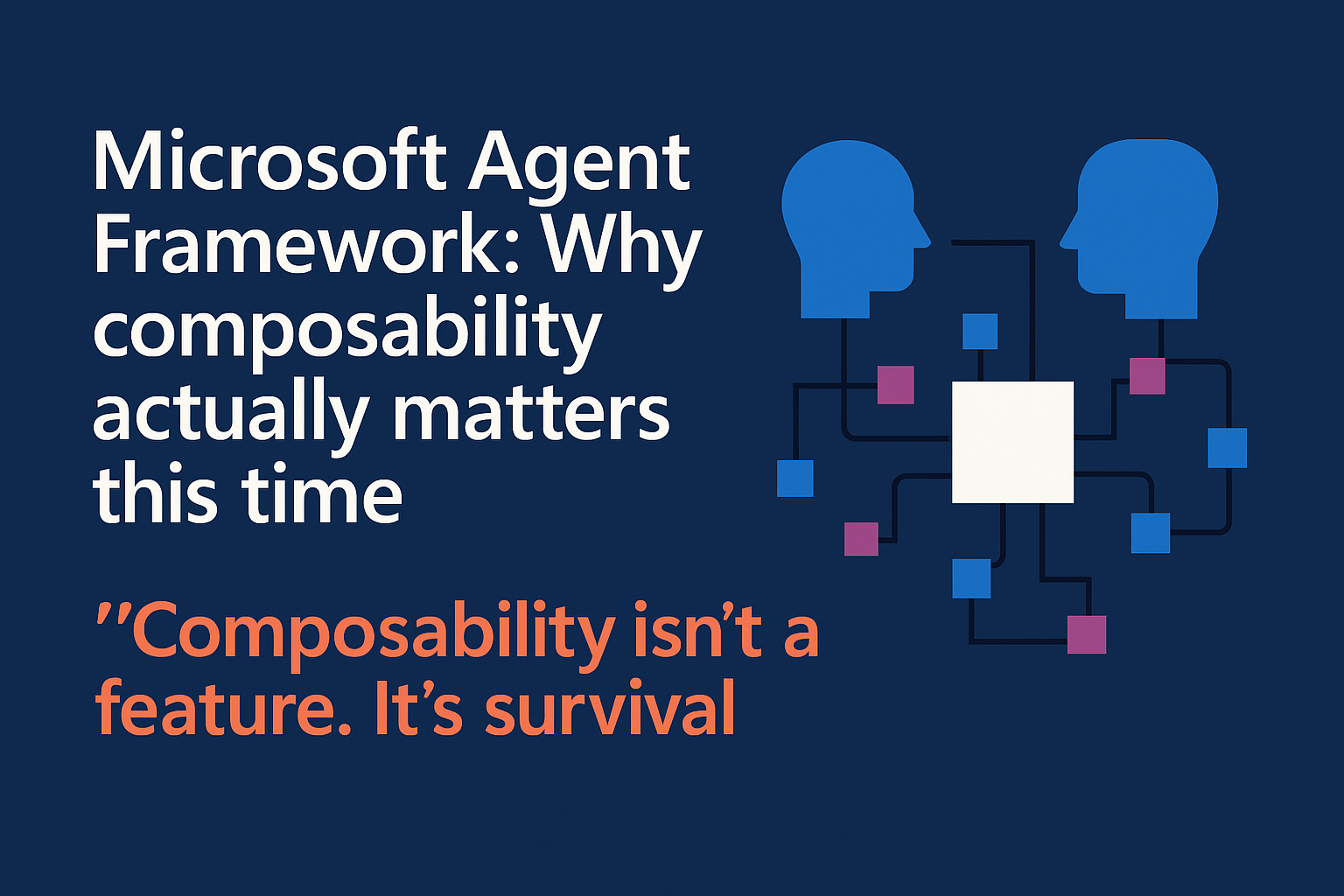 Microsoft Agent Framework: Why composability actually matters this time

”Composability isn’t a feature. It’s survival